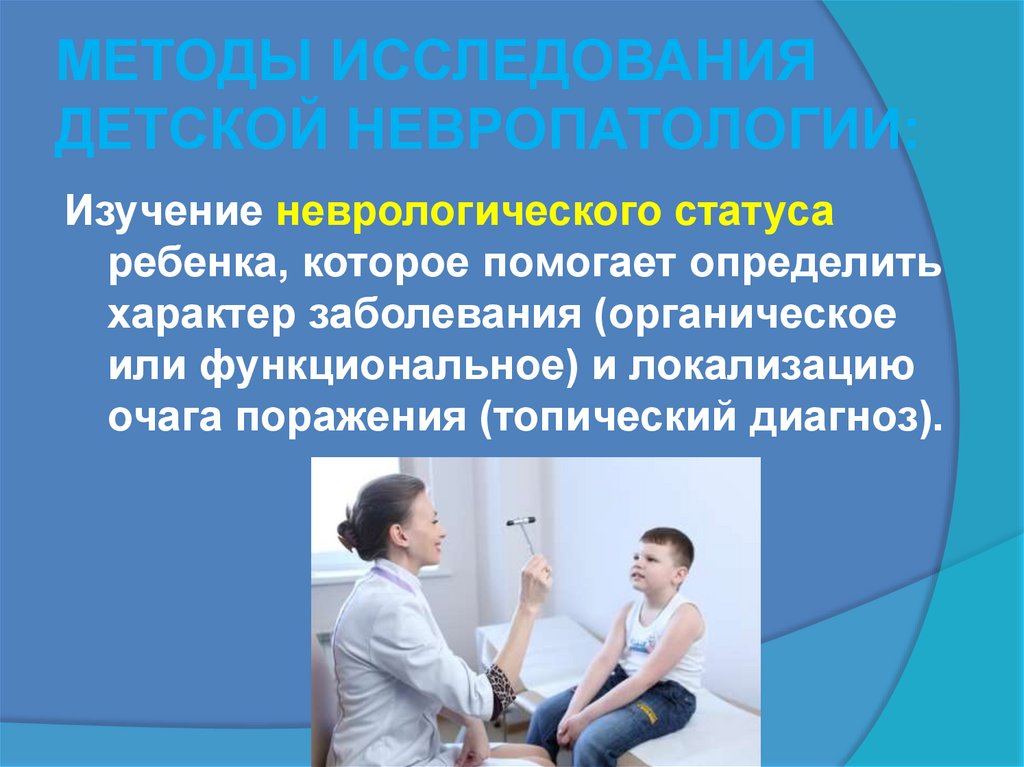 МЕТОДЫ ИССЛЕДОВАНИЯ ДЕТСКОЙ НЕВРОПАТОЛОГИИ:

Изучение неврологического статуса ребенка, которое помогает определить характер заболевания (органическое или функциональное) и локализацию очага поражения (топический диагноз).